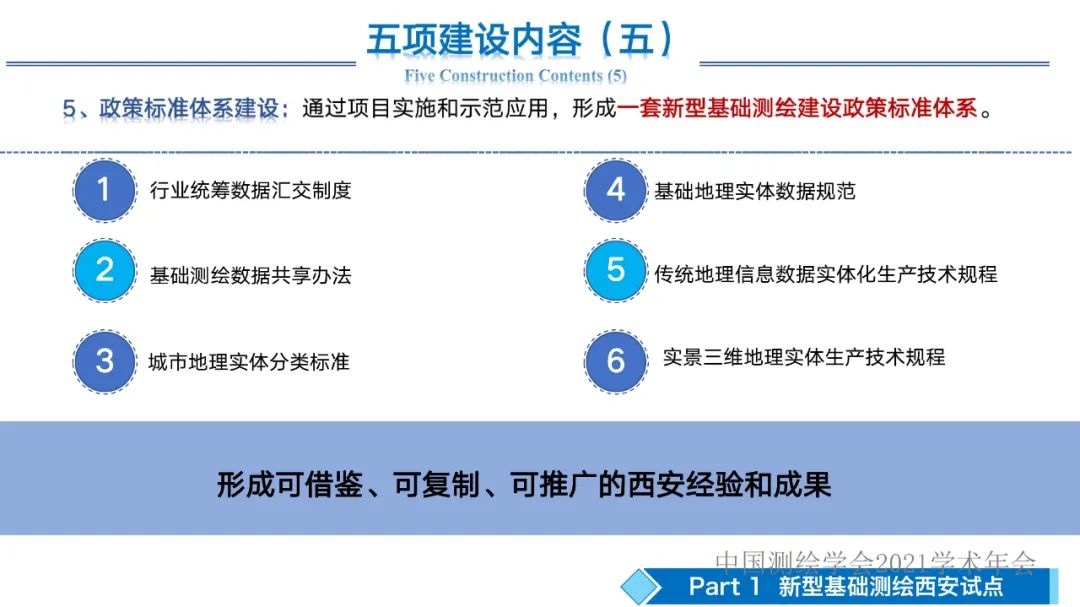 五项建设内容（五）

Five Construction Contents (5)

5、政策标准体系建设：通过项目实施和示范应用，形成一套新型基础测绘建设政策标准体系。

1 行业统筹数据汇交制度

2 基础测绘数据共享办法

3 城市地理实体分类标准

4 基础地理实体数据规范

5 传统地理信息数据实体化生产技术规程

6 实景三维地理实体生产技术规程

形成可借鉴、可复制、可推广的西安经验和成果

中国测绘学会2021学术年会

Part 1 新型基础测绘西安试点